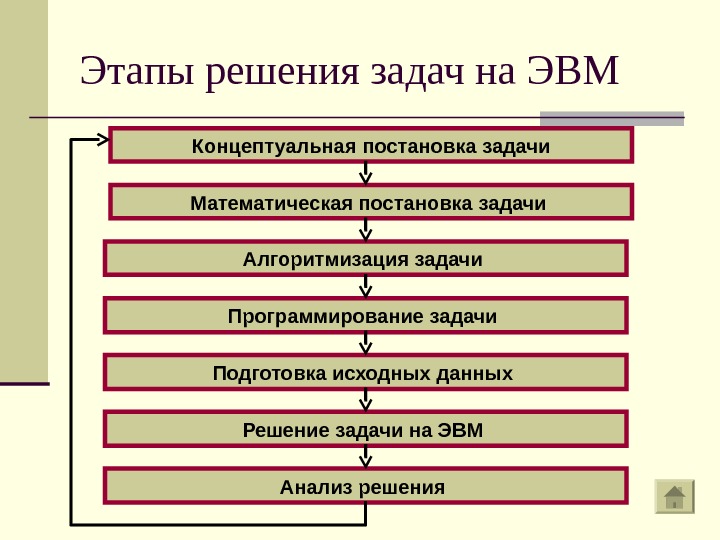 Этапы решения задач на ЭВМ

Концептуальная постановка задачи

Математическая постановка задачи

Алгоритмизация задачи

Программирование задачи

Подготовка исходных данных

Решение задачи на ЭВМ

Анализ решения